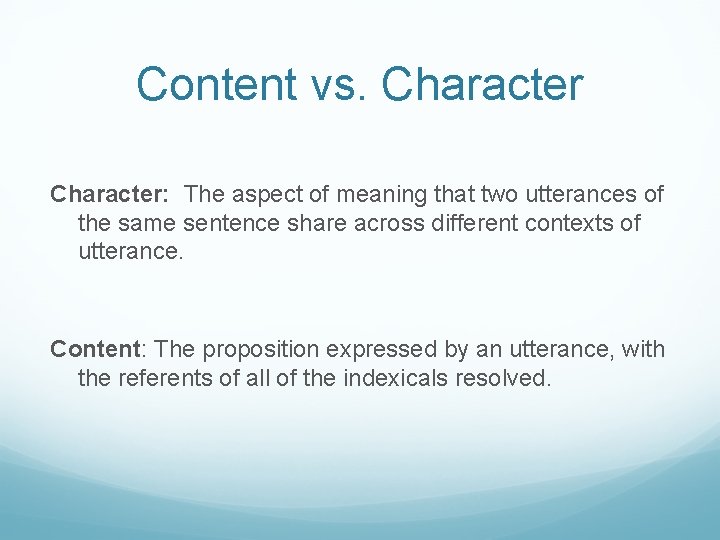 Content vs. Character

Character: The aspect of meaning that two utterances of the same sentence share across different contexts of utterance.

Content: The proposition expressed by an utterance, with the referents of all of the indexicals resolved.